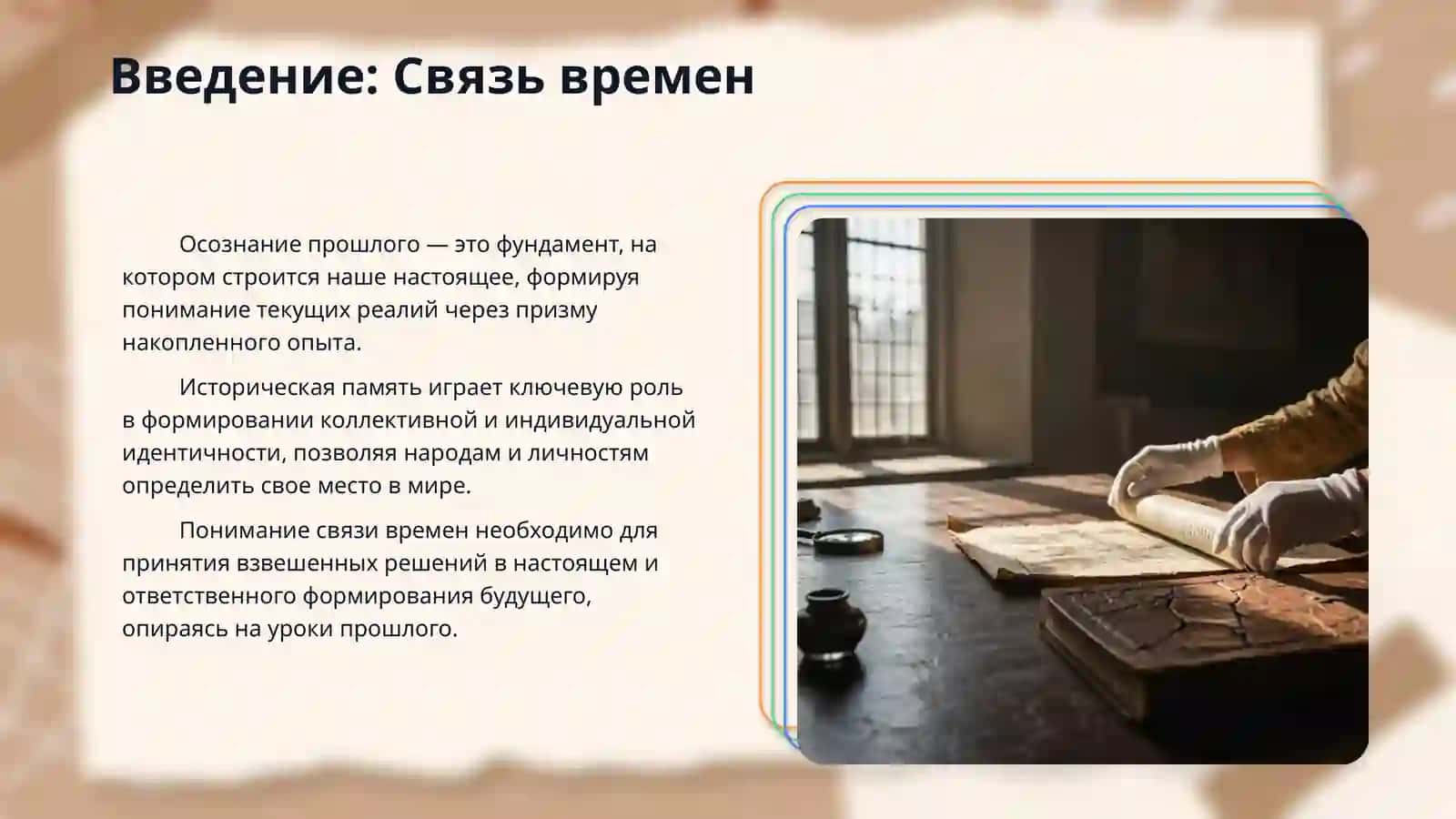 Введение: Связь времен

Осознание прошлого — это фундамент, на котором строится наше настоящее, формируя понимание текущих реалий через призму накопленного опыта.

Историческая память играет ключевую роль в формировании коллективной и индивидуальной идентичности, позволяя народам и личностям определить свое место в мире.

Понимание связи времен необходимо для принятия взвешенных решений в настоящем и ответственного формирования будущего, опираясь на уроки прошлого.